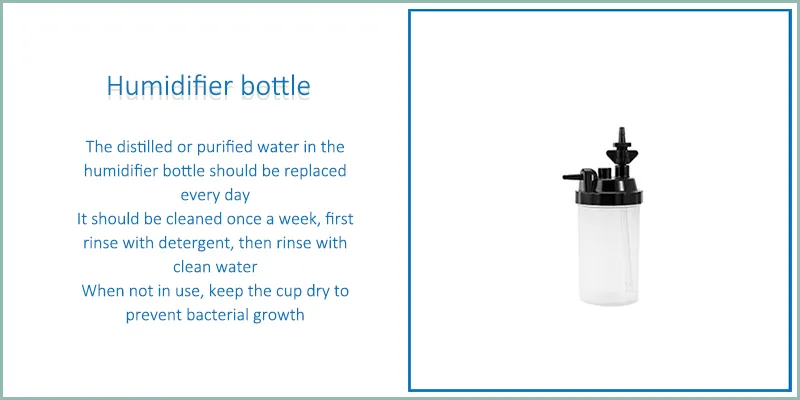 Humidifier bottle

The distilled or purified water in the humidifier bottle should be replaced every day
It should be cleaned once a week, first rinse with detergent, then rinse with clean water
When not in use, keep the cup dry to prevent bacterial growth